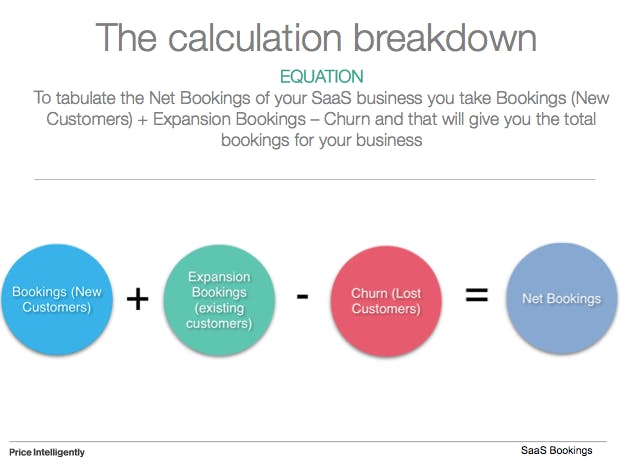 The calculation breakdown

EQUATION

To tabulate the Net Bookings of your SaaS business you take Bookings (New Customers) + Expansion Bookings – Churn and that will give you the total bookings for your business

Bookings (New Customers) + Expansion Bookings (existing customers) - Churn (Lost Customers) = Net Bookings

Price Intelligently

SaaS Bookings